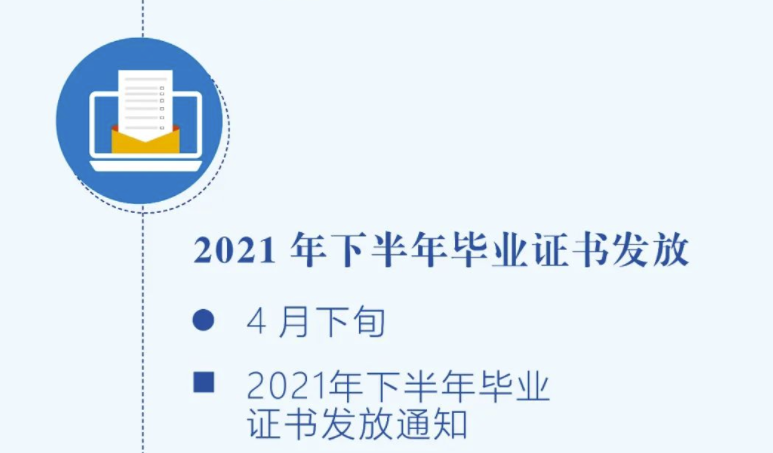 2021 年下半年毕业证书发放

● 4 月下旬

■ 2021年下半年毕业证书发放通知